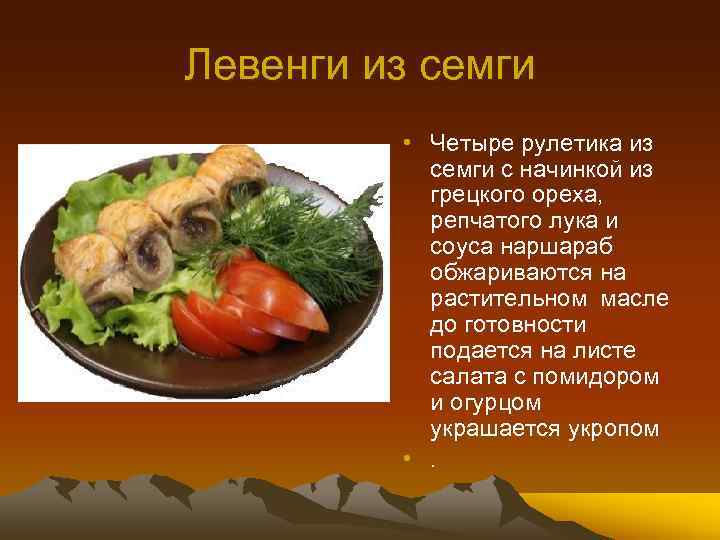 Левенги из семги

• Четыре рулетика из семги с начинкой из грецкого ореха, репчатого лука и соуса наршараб обжариваются на растительном масле до готовности подается на листе салата с помидором и огурцом украшается укропом

• .